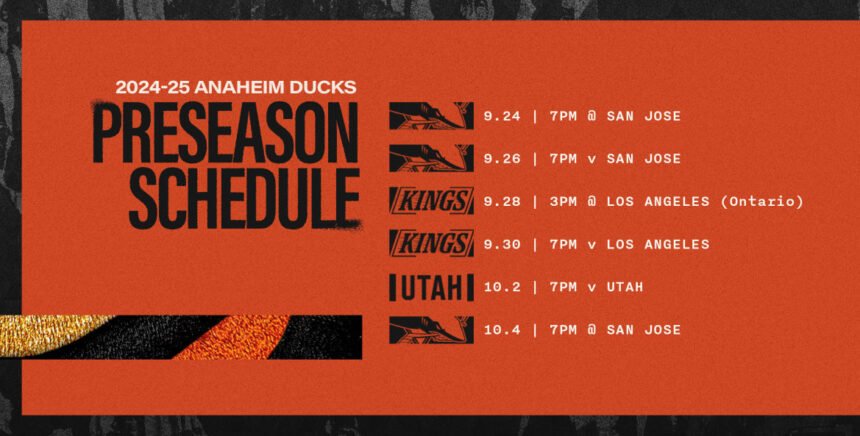 2024-25 ANAHEIM DUCKS

PRESEASON SCHEDULE

9.24 | 7PM @ SAN JOSE

9.26 | 7PM v SAN JOSE

KINGS 9.28 | 3PM @ LOS ANGELES (Ontario)

KINGS 9.30 | 7PM v LOS ANGELES

UTAH 10.2 | 7PM v UTAH

10.4 | 7PM @ SAN JOSE